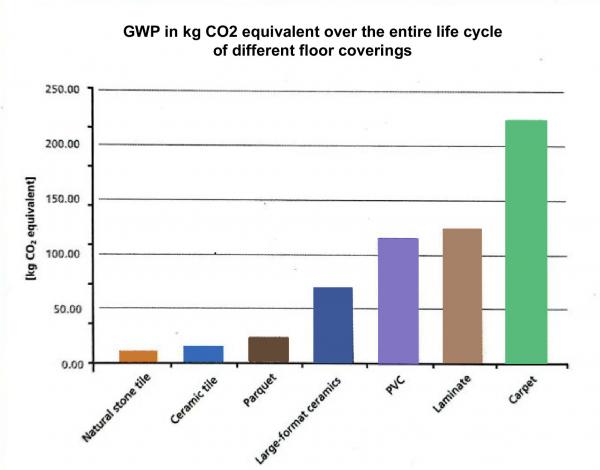 GWP in kg CO2 equivalent over the entire life cycle of different floor coverings

[kg $CO_2$ equivalent]

250.00
200.00
150.00
100.00
50.00
0.00

Natural stone tile
Ceramic tile
Parquet
Large-format ceramics
PVC
Laminate
Carpet